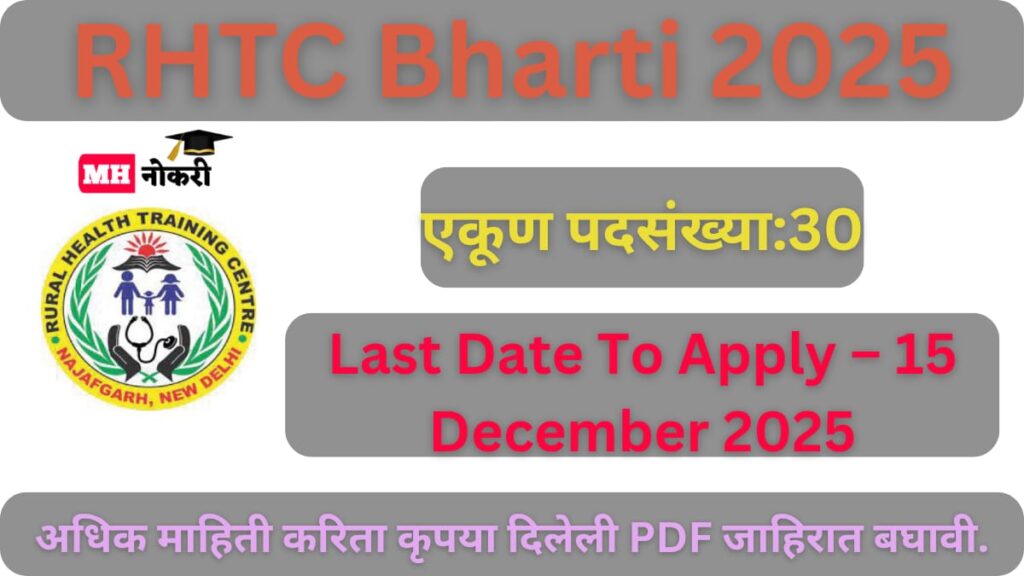 RHTC Bharti 2025

MH नोकरी

RURAL HEALTH TRAINING CENTRE
NAJAFGARH, NEW DELHI

एकूण पदसंख्या:30

Last Date To Apply – 15 December 2025

अधिक माहिती करिता कृपया दिलेली PDF जाहिरात बघावी.